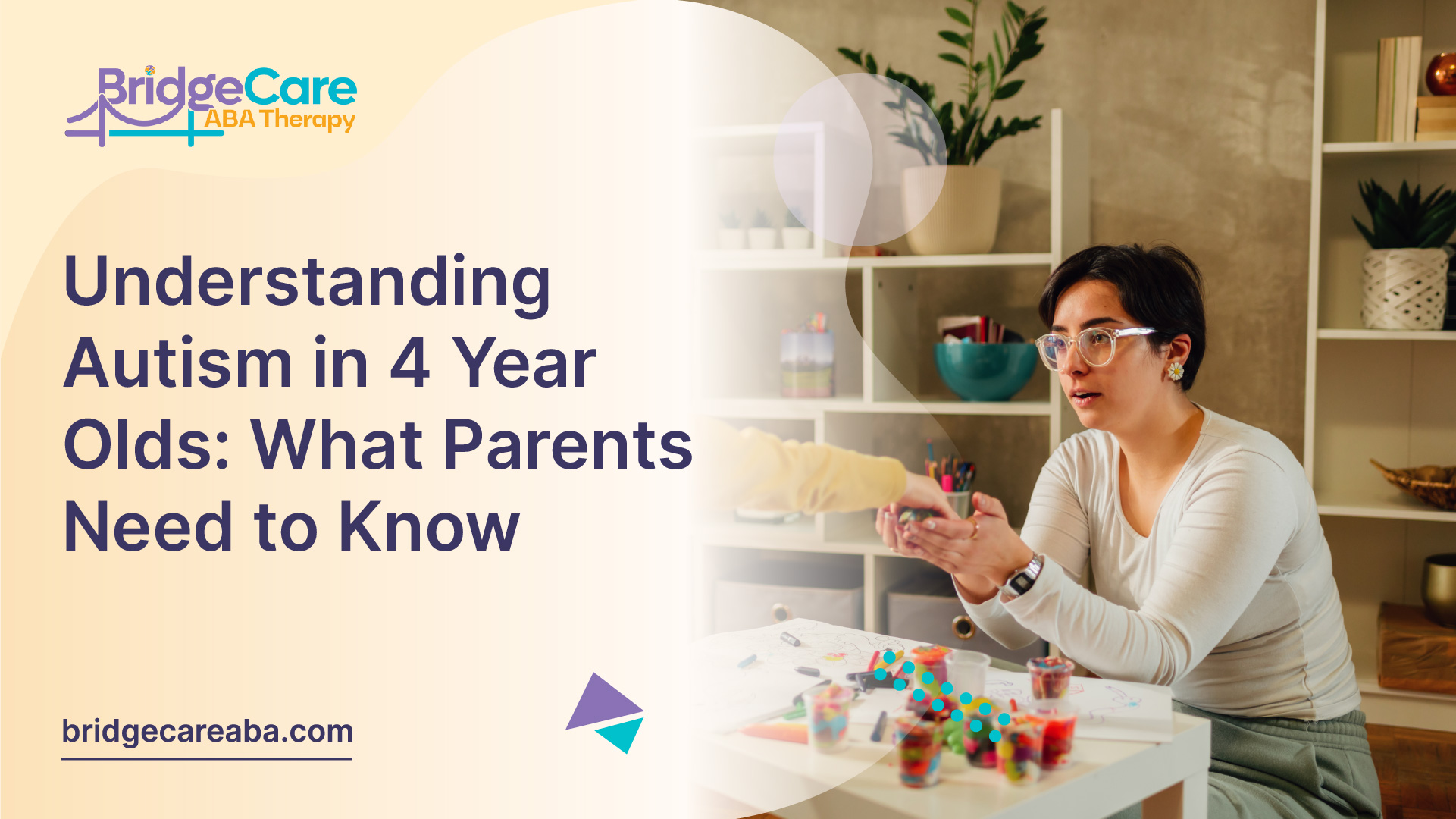 BridgeCare
ABA Therapy

Understanding Autism in 4 Year Olds: What Parents Need to Know

bridgecareaba.com